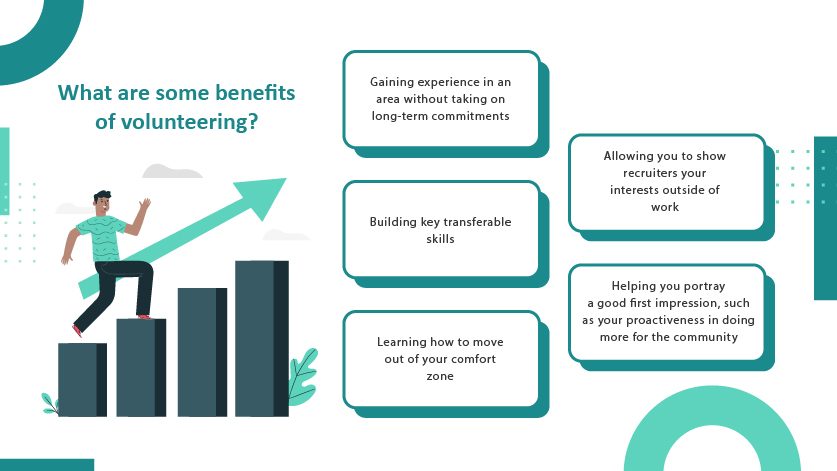 What are some benefits of volunteering?

Gaining experience in an area without taking on long-term commitments

Building key transferable skills

Learning how to move out of your comfort zone

Allowing you to show recruiters your interests outside of work

Helping you portray a good first impression, such as your proactiveness in doing more for the community